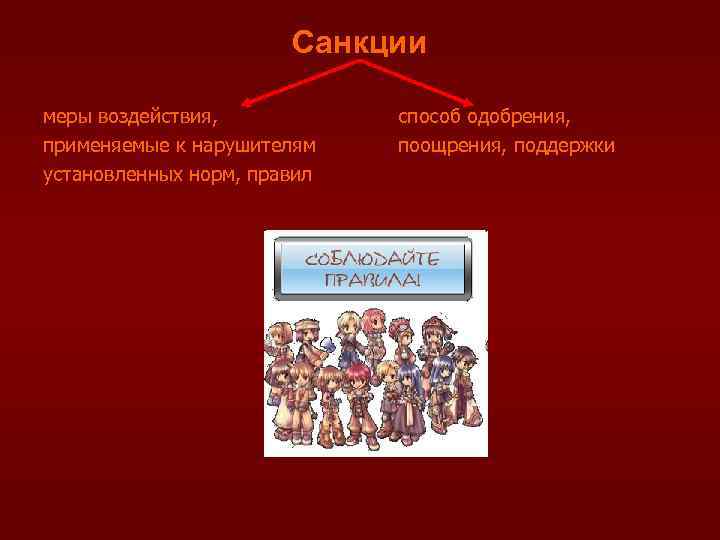 Санкции

меры воздействия, применяемые к нарушителям установленных норм, правил

способ одобрения, поощрения, поддержки

СОБЛЮДАЙТЕ ПРАВИЛА!